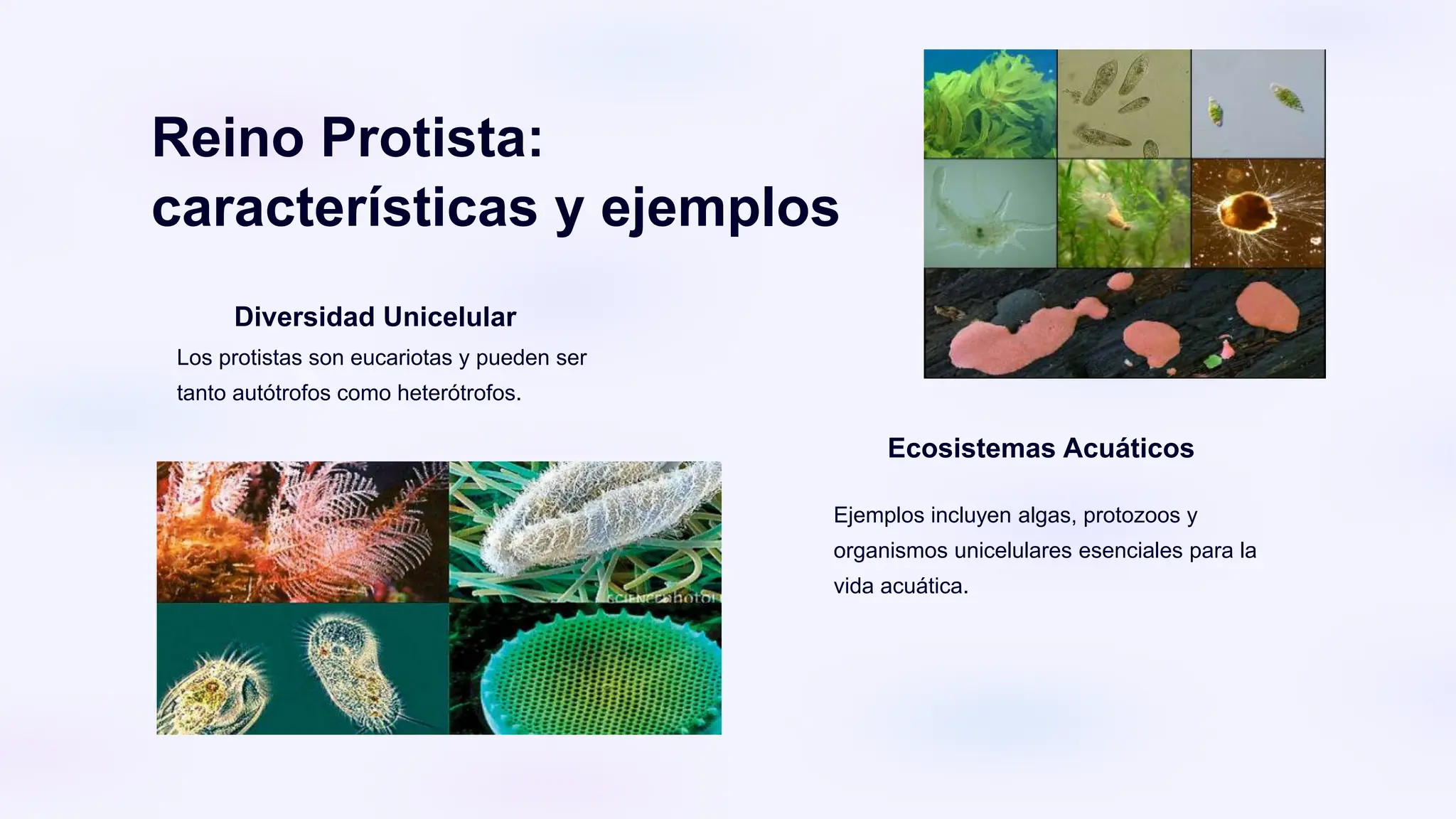 Reino Protista: características y ejemplos

Diversidad Unicelular

Los protistas son eucariotas y pueden ser tanto autótrofos como heterótrofos.

SCIENCEphoto

Ecosistemas Acuáticos

Ejemplos incluyen algas, protozoos y organismos unicelulares esenciales para la vida acuática.